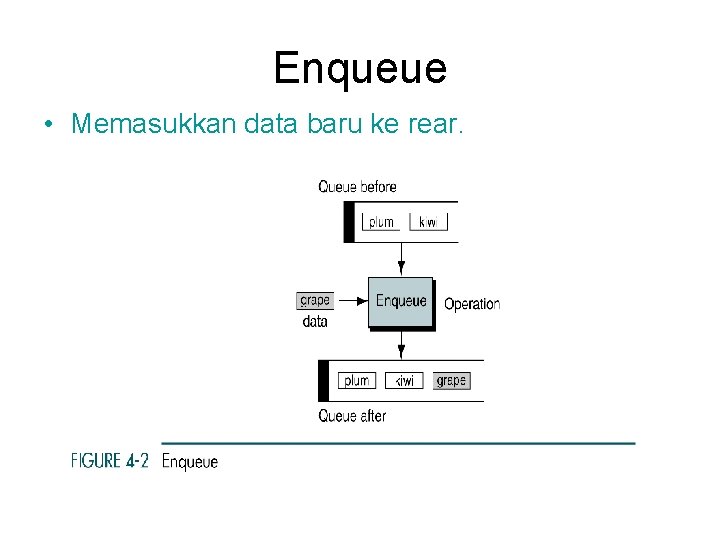 Enqueue

• Memasukkan data baru ke rear.

Queue before

plum kiwi

grape data

Enqueue

Operation

plum kiwi grape

Queue after

FIGURE 4-2 Enqueue